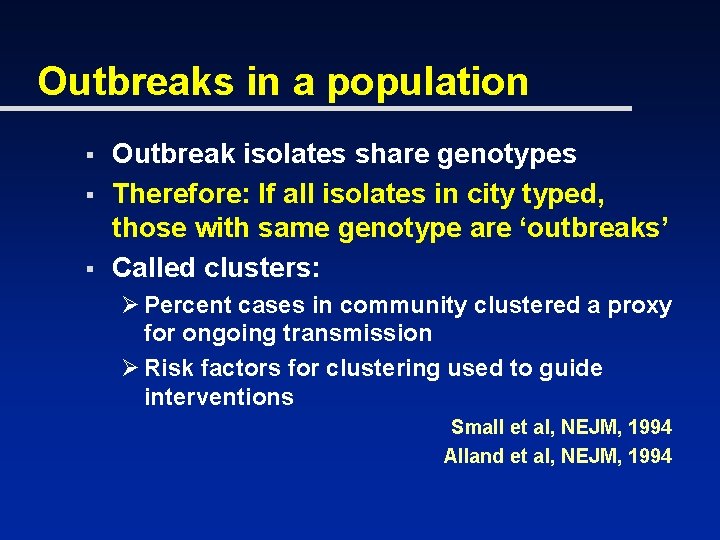 Outbreaks in a population

▪ Outbreak isolates share genotypes
▪ Therefore: If all isolates in city typed, those with same genotype are ‘outbreaks’
▪ Called clusters:
➢ Percent cases in community clustered a proxy for ongoing transmission
➢ Risk factors for clustering used to guide interventions

Small et al, NEJM, 1994
Alland et al, NEJM, 1994